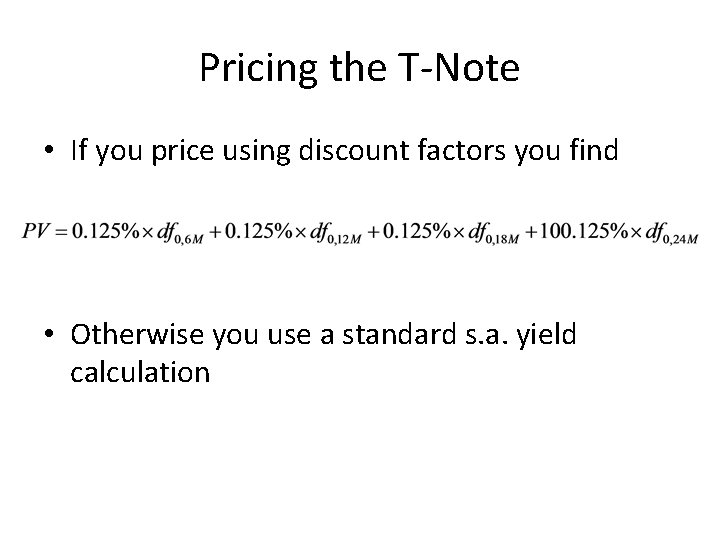 Pricing the T-Note

• If you price using discount factors you find

$PV = 0.125\% \times df_{0,6M} + 0.125\% \times df_{0,12M} + 0.125\% \times df_{0,18M} + 100.125\% \times df_{0,24M}$

• Otherwise you use a standard s.a. yield calculation